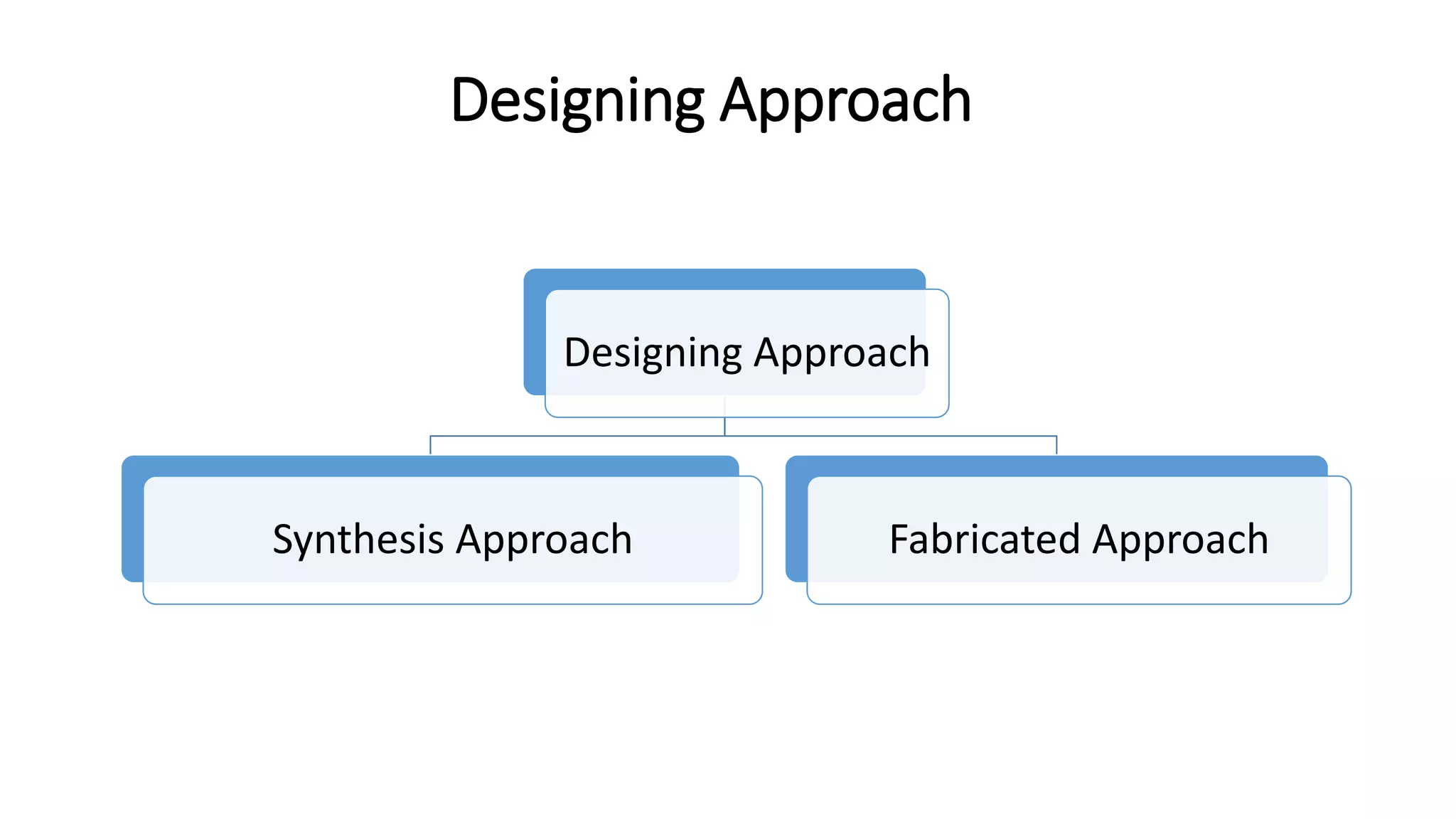 Designing Approach

Designing Approach

Synthesis Approach

Fabricated Approach